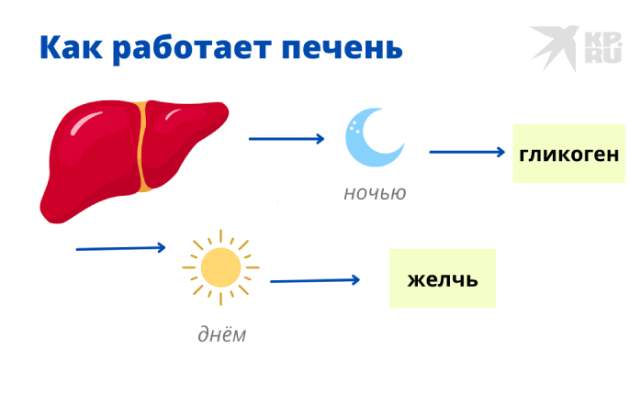 Как работает печень

KP RU

ночью

гликоген

днём

желчь